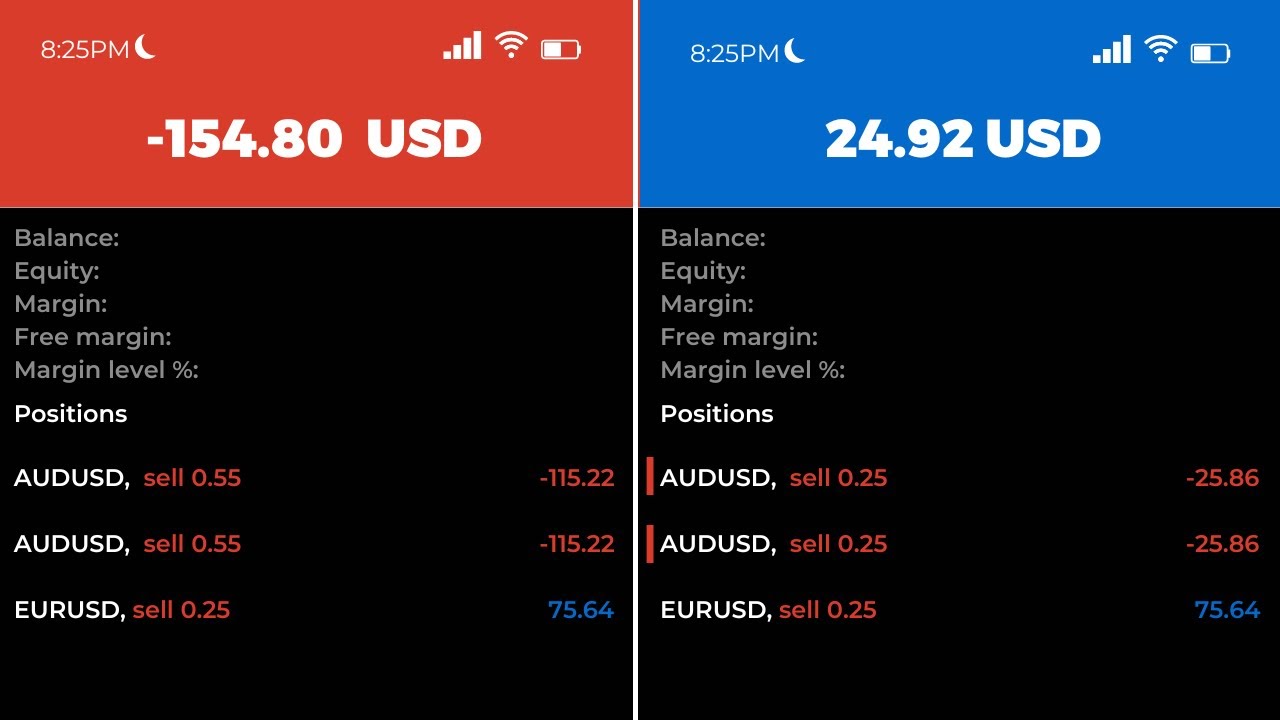 8:25PM

-154.80 USD

Balance:
Equity:
Margin:
Free margin:
Margin level %:

Positions

AUDUSD, sell 0.55 -115.22

AUDUSD, sell 0.55 -115.22

EURUSD, sell 0.25 75.64

8:25PM

24.92 USD

Balance:
Equity:
Margin:
Free margin:
Margin level %:

Positions

AUDUSD, sell 0.25 -25.86

AUDUSD, sell 0.25 -25.86

EURUSD, sell 0.25 75.64